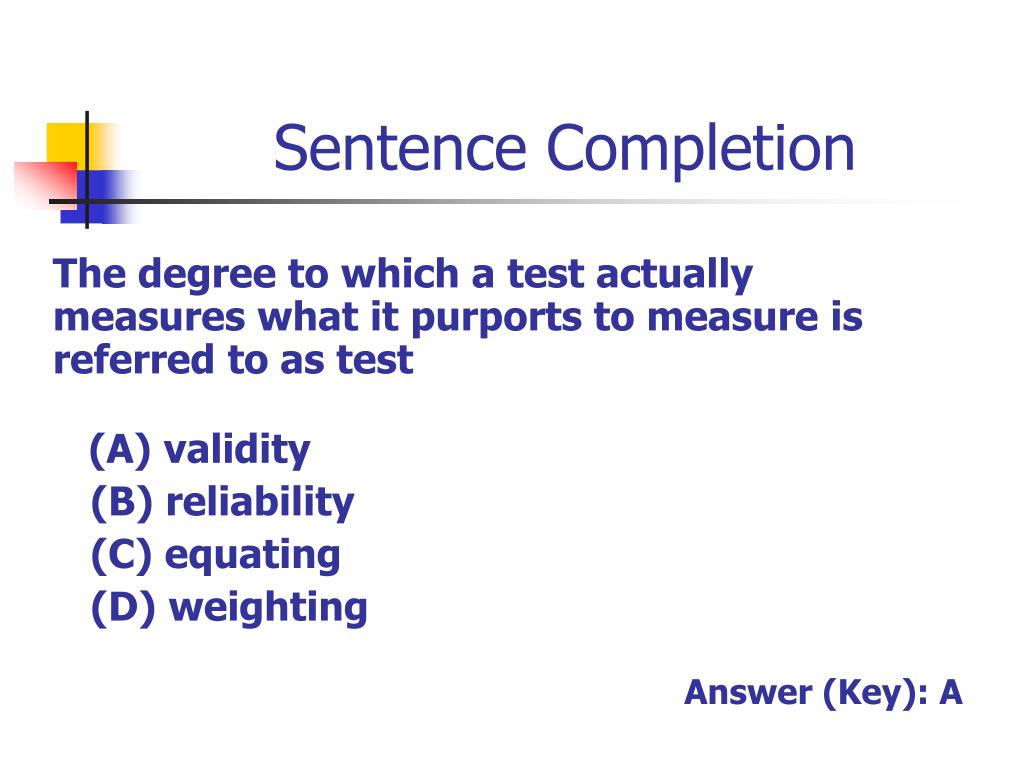 Sentence Completion

The degree to which a test actually measures what it purports to measure is referred to as test

(A) validity
(B) reliability
(C) equating
(D) weighting

Answer (Key): A